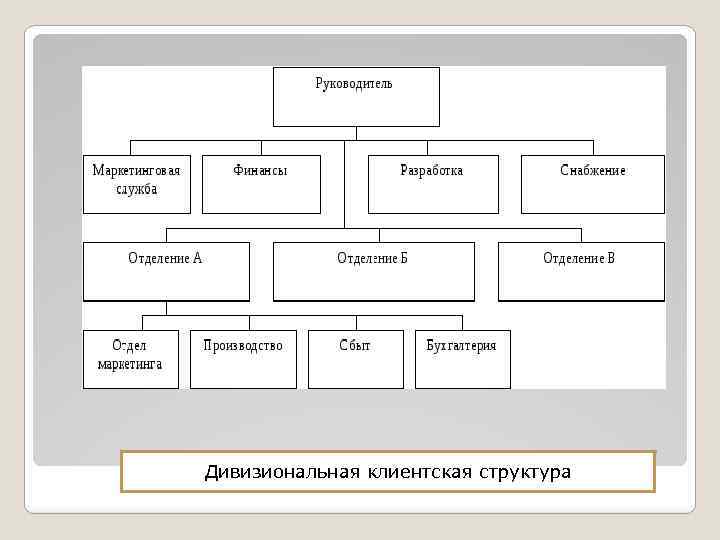 Руководитель

Маркетинговая служба

Финансы

Разработка

Снабжение

Отделение А

Отделение Б

Отделение В

Отдел маркетинга

Производство

Сбыт

Бухгалтерия

Дивизиональная клиентская структура